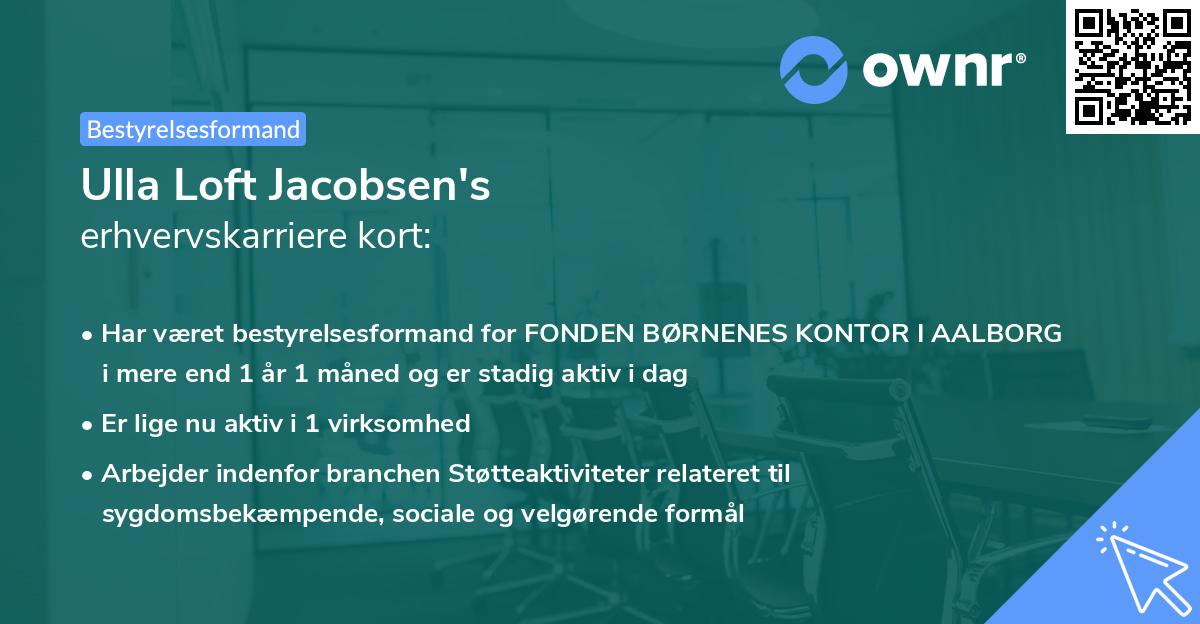 ownr®

Bestyrelsesformand

Ulla Loft Jacobsen's
erhvervskarriere kort:

• Har været bestyrelsesformand for FONDEN BØRNENES KONTOR I AALBORG i mere end 1 år 1 måned og er stadig aktiv i dag

• Er lige nu aktiv i 1 virksomhed

• Arbejder indenfor branchen Støtteaktiviteter relateret til sygdomsbekæmpende, sociale og velgørende formål